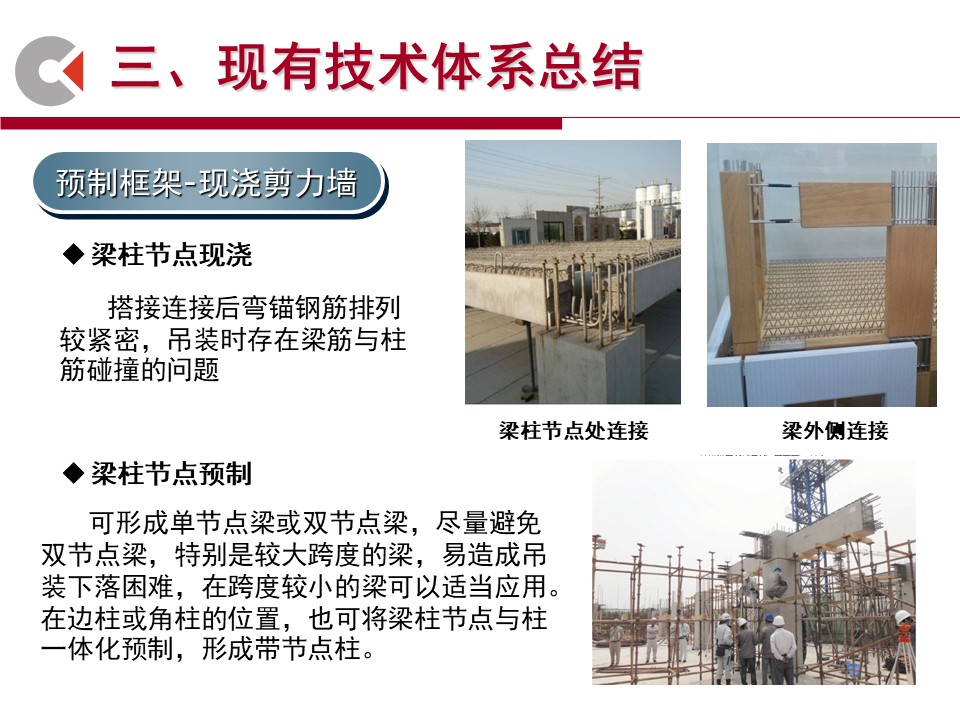 三、现有技术体系总结

预制框架-现浇剪力墙

◆ 梁柱节点现浇

搭接连接后弯锚钢筋排列较紧密，吊装时存在梁筋与柱筋碰撞的问题

梁柱节点处连接

梁外侧连接

◆ 梁柱节点预制

可形成单节点梁或双节点梁，尽量避免双节点梁，特别是较大跨度的梁，易造成吊装下落困难，在跨度较小的梁可以适当应用。在边柱或角柱的位置，也可将梁柱节点与柱一体化预制，形成带节点柱。